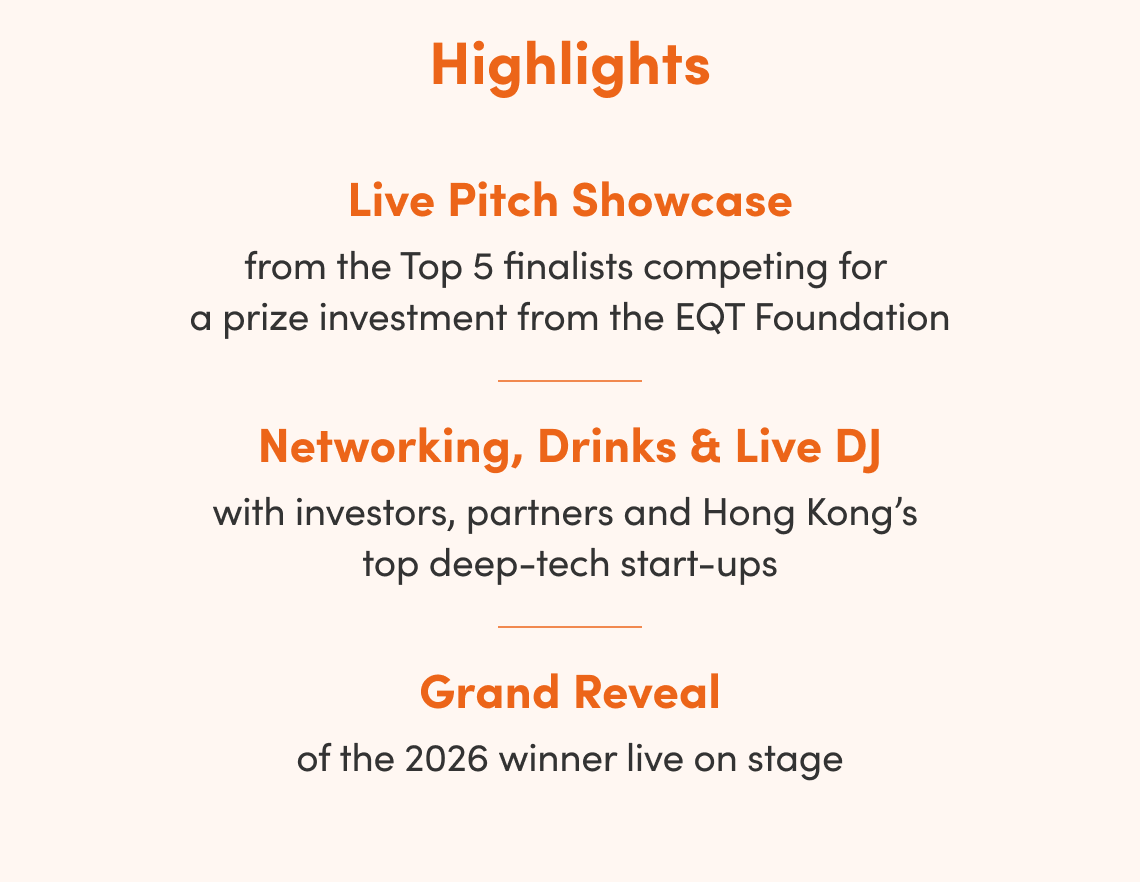 Highlights

Live Pitch Showcase

from the Top 5 finalists competing for a prize investment from the EQT Foundation

Networking, Drinks & Live DJ

with investors, partners and Hong Kong's top deep-tech start-ups

Grand Reveal

of the 2026 winner live on stage